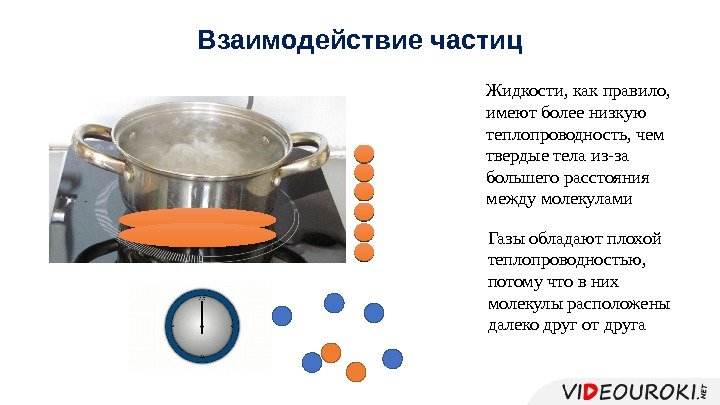 Взаимодействие частиц

Жидкости, как правило, имеют более низкую теплопроводность, чем твердые тела из-за большего расстояния между молекулами

Газы обладают плохой теплопроводностью, потому что в них молекулы расположены далеко друг от друга

VIDEOUROKI.NET